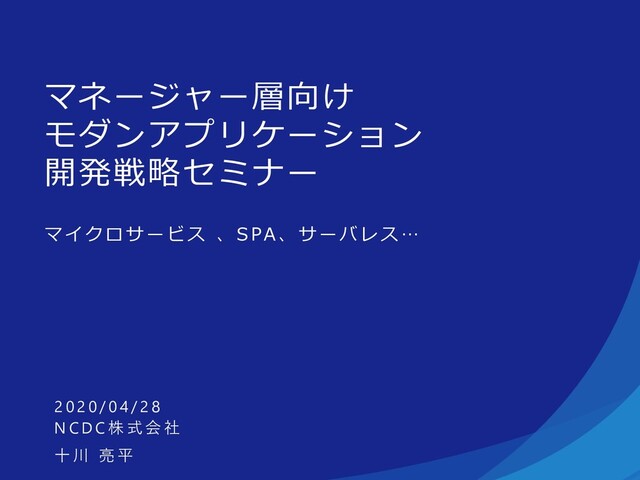 マネージャー層向け
モダンアプリケーション
開発戦略セミナー

マイクロサービス 、SPA、サーバレス…

2020/04/28
NCDC株式会社
十川 亮平